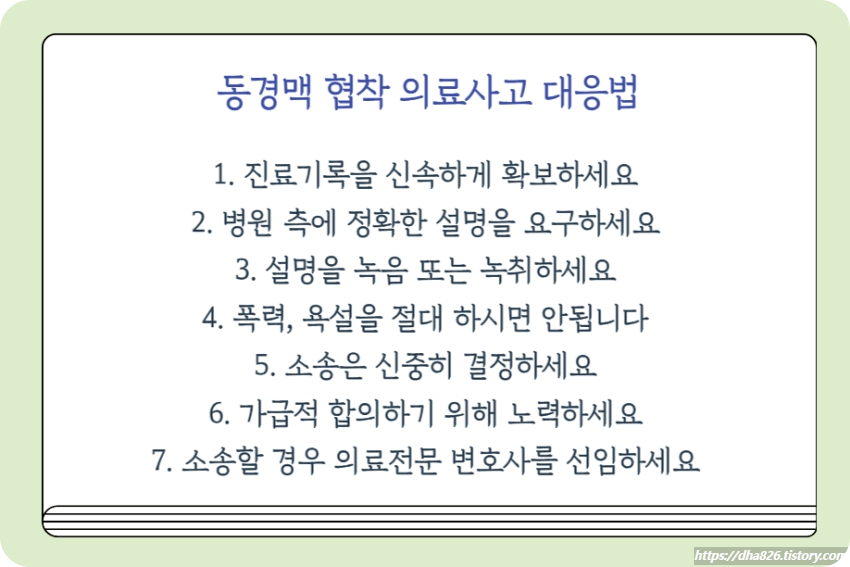 동경맥 협착 의료사고 대응법

1. 진료기록을 신속하게 확보하세요
2. 병원 측에 정확한 설명을 요구하세요
3. 설명을 녹음 또는 녹취하세요
4. 폭력, 욕설을 절대 하시면 안됩니다
5. 소송은 신중히 결정하세요
6. 가급적 합의하기 위해 노력하세요
7. 소송할 경우 의료전문 변호사를 선임하세요

https://dha826.tistory.com